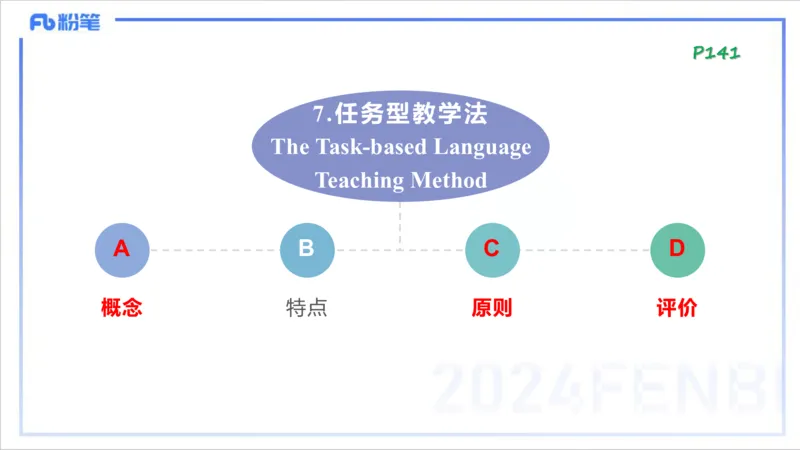 Fb 粉笔

P141

7.任务型教学法
The Task-based Language Teaching Method

A
概念

B
特点

C
原则

D
评价

2024FENB